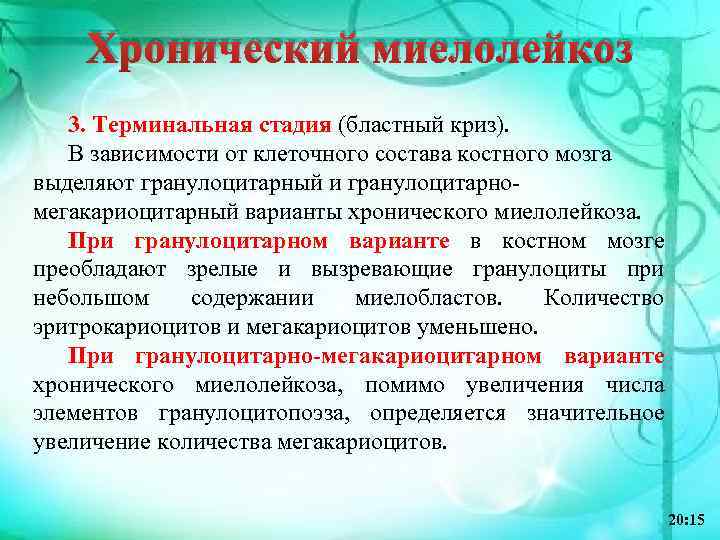 Хронический миелолейкоз

3. Терминальная стадия (бластный криз).

В зависимости от клеточного состава костного мозга выделяют гранулоцитарный и гранулоцитарно-мегакариоцитарный варианты хронического миелолейкоза.

При гранулоцитарном варианте в костном мозге преобладают зрелые и вызревающие гранулоциты при небольшом содержании миелобластов. Количество эритрокариоцитов и мегакариоцитов уменьшено.

При гранулоцитарно-мегакариоцитарном варианте хронического миелолейкоза, помимо увеличения числа элементов гранулоцитопоэза, определяется значительное увеличение количества мегакариоцитов.

20:15